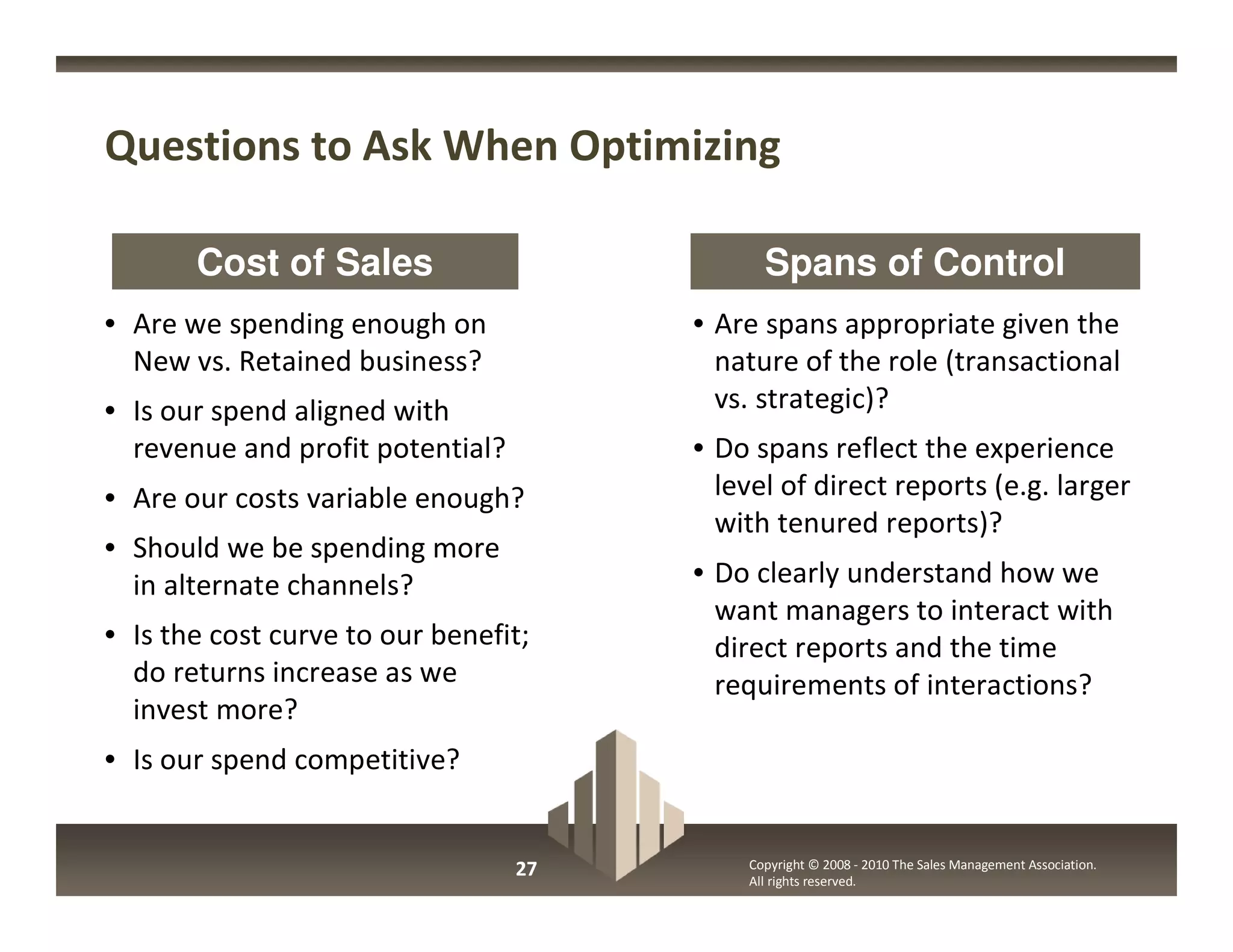 Questions to Ask When Optimizing

Cost of Sales

• Are we spending enough on New vs. Retained business?

• Is our spend aligned with revenue and profit potential?

• Are our costs variable enough?

• Should we be spending more in alternate channels?

• Is the cost curve to our benefit; do returns increase as we invest more?

• Is our spend competitive?

Spans of Control

• Are spans appropriate given the nature of the role (transactional vs. strategic)?

• Do spans reflect the experience level of direct reports (e.g. larger with tenured reports)?

• Do clearly understand how we want managers to interact with direct reports and the time requirements of interactions?

27

Copyright © 2008 - 2010 The Sales Management Association. All rights reserved.